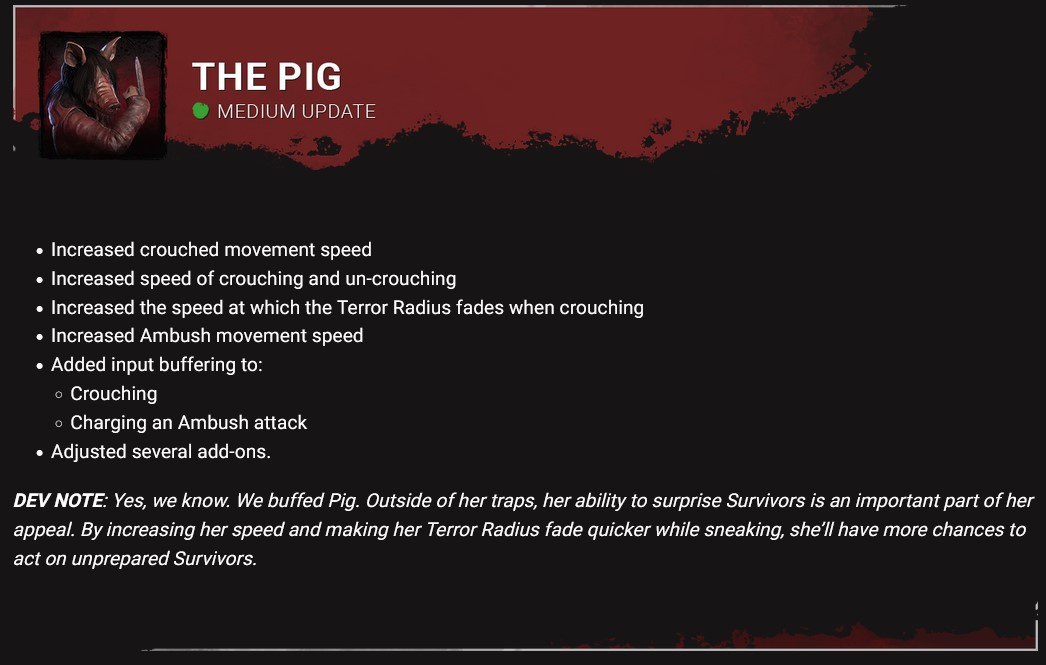 THE PIG
MEDIUM UPDATE

- Increased crouched movement speed
- Increased speed of crouching and un-crouching
- Increased the speed at which the Terror Radius fades when crouching
- Increased Ambush movement speed
- Added input buffering to:
  - Crouching
  - Charging an Ambush attack
- Adjusted several add-ons.

DEV NOTE: Yes, we know. We buffed Pig. Outside of her traps, her ability to surprise Survivors is an important part of her appeal. By increasing her speed and making her Terror Radius fade quicker while sneaking, she'll have more chances to act on unprepared Survivors.